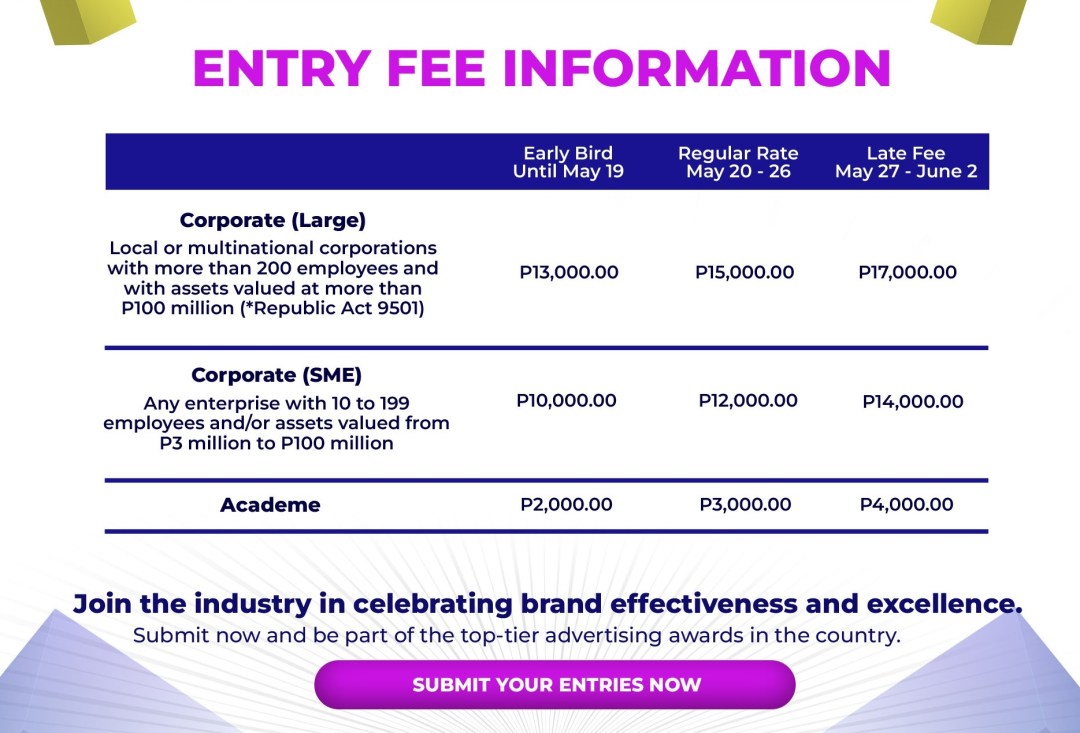 ENTRY FEE INFORMATION

| | Early Bird Until May 19 | Regular Rate May 20 - 26 | Late Fee May 27 - June 2 |
|---|---|---|---|
| **Corporate (Large)** Local or multinational corporations with more than 200 employees and with assets valued at more than P100 million (*Republic Act 9501) | P13,000.00 | P15,000.00 | P17,000.00 |
| **Corporate (SME)** Any enterprise with 10 to 199 employees and/or assets valued from P3 million to P100 million | P10,000.00 | P12,000.00 | P14,000.00 |
| **Academe** | P2,000.00 | P3,000.00 | P4,000.00 |

Join the industry in celebrating brand effectiveness and excellence.
Submit now and be part of the top-tier advertising awards in the country.

SUBMIT YOUR ENTRIES NOW